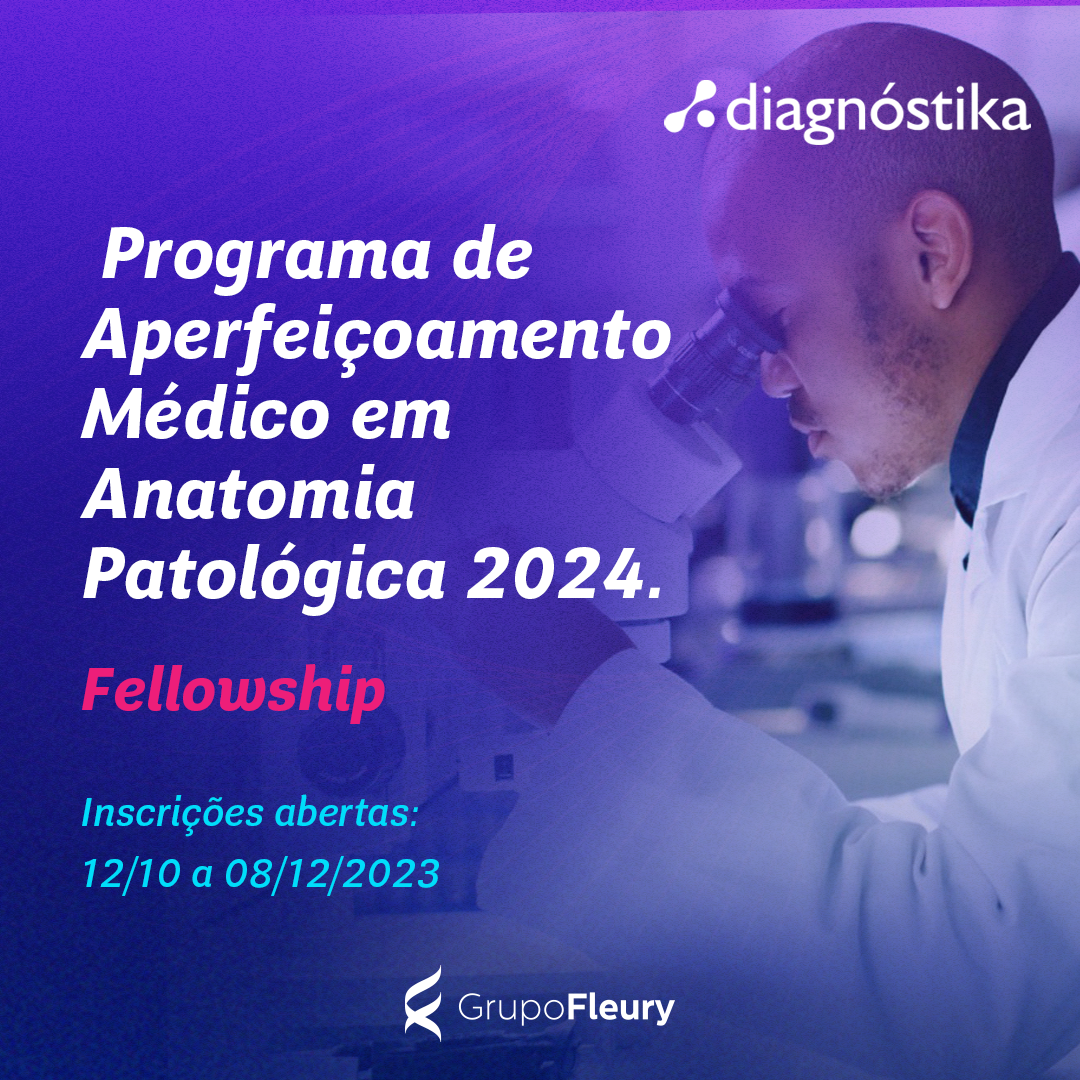 diagnóstika

Programa de Aperfeiçoamento Médico em Anatomia Patológica 2024.

Fellowship

Inscrições abertas:
12/10 a 08/12/2023

GrupoFleury